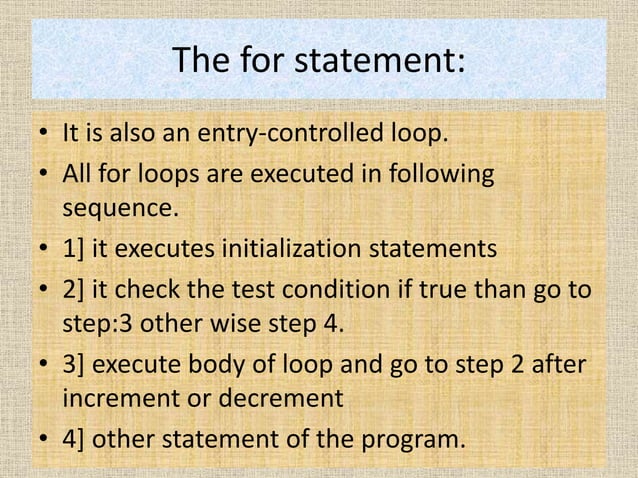 The for statement:

• It is also an entry-controlled loop.
• All for loops are executed in following sequence.
• 1] it executes initialization statements
• 2] it check the test condition if true than go to step:3 other wise step 4.
• 3] execute body of loop and go to step 2 after increment or decrement
• 4] other statement of the program.